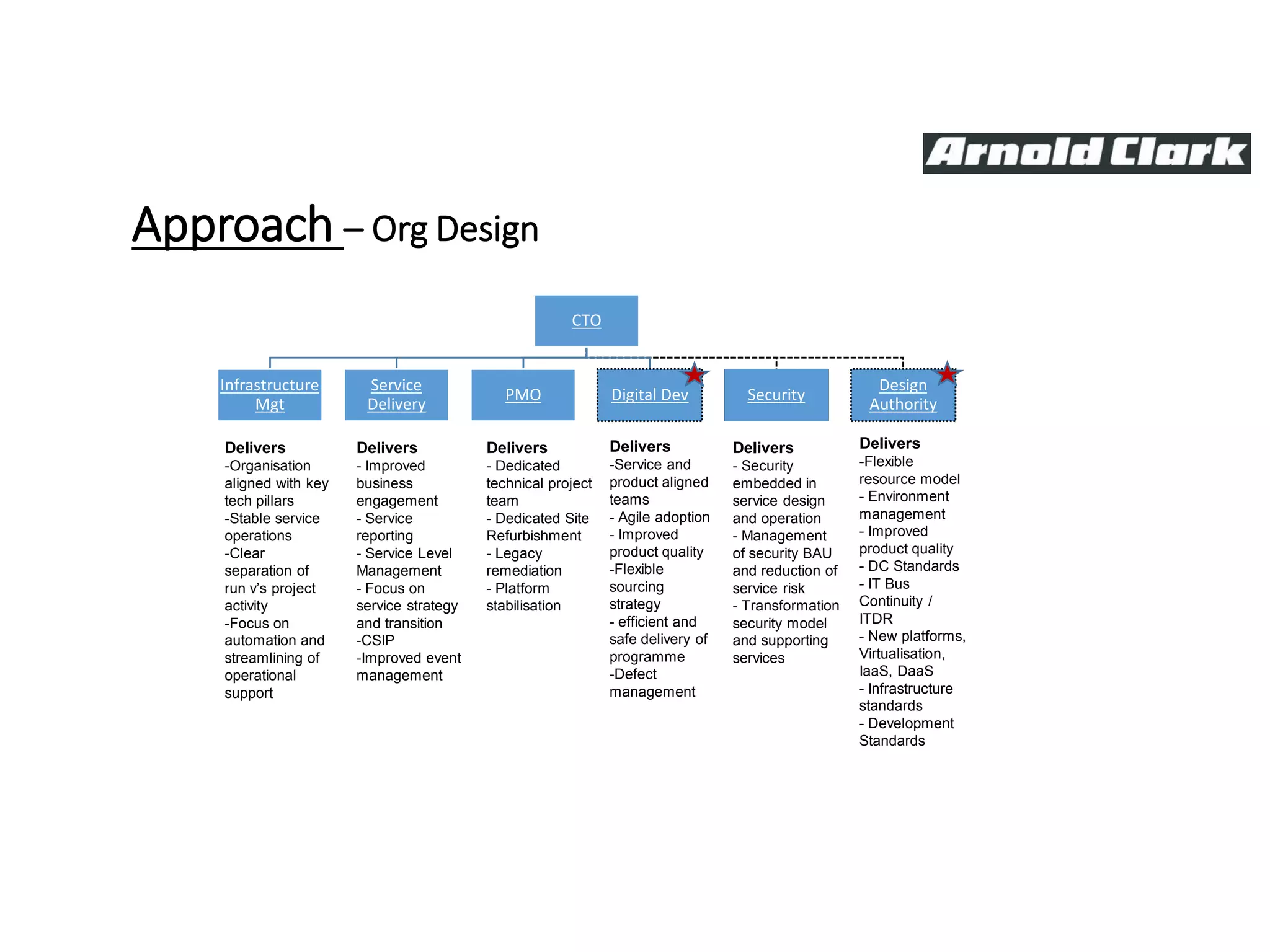 Arnold Clark

Approach – Org Design

CTO

Infrastructure Mgt

Service Delivery

PMO

Digital Dev

Security

Design Authority

Delivers
-Organisation aligned with key tech pillars
-Stable service operations
-Clear separation of run v's project activity
-Focus on automation and streamlining of operational support

Delivers
- Improved business engagement
- Service reporting
- Service Level Management
- Focus on service strategy and transition
-CSIP
-Improved event management

Delivers
- Dedicated technical project team
- Dedicated Site Refurbishment
- Legacy remediation
- Platform stabilisation

Delivers
-Service and product aligned teams
- Agile adoption
- Improved product quality
-Flexible sourcing strategy
- efficient and safe delivery of programme
-Defect management

Delivers
- Security embedded in service design and operation
- Management of security BAU and reduction of service risk
- Transformation security model and supporting services

Delivers
-Flexible resource model
- Environment management
- Improved product quality
- DC Standards
- IT Bus Continuity / ITDR
- New platforms, Virtualisation, IaaS, DaaS
- Infrastructure standards
- Development Standards